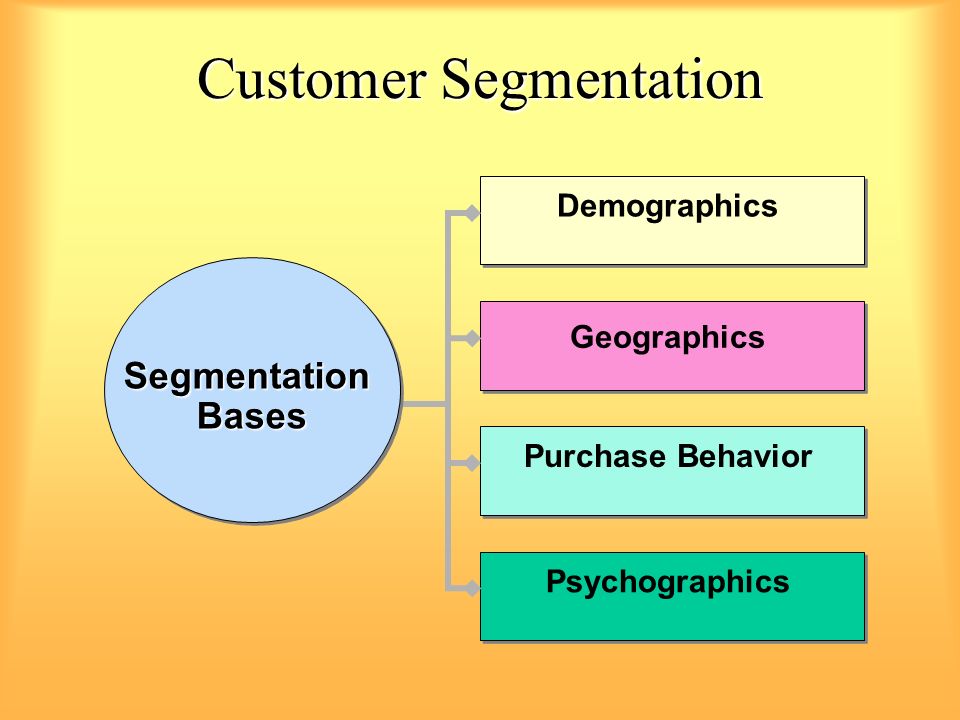 Customer Segmentation

Segmentation Bases

Demographics

Geographics

Purchase Behavior

Psychographics